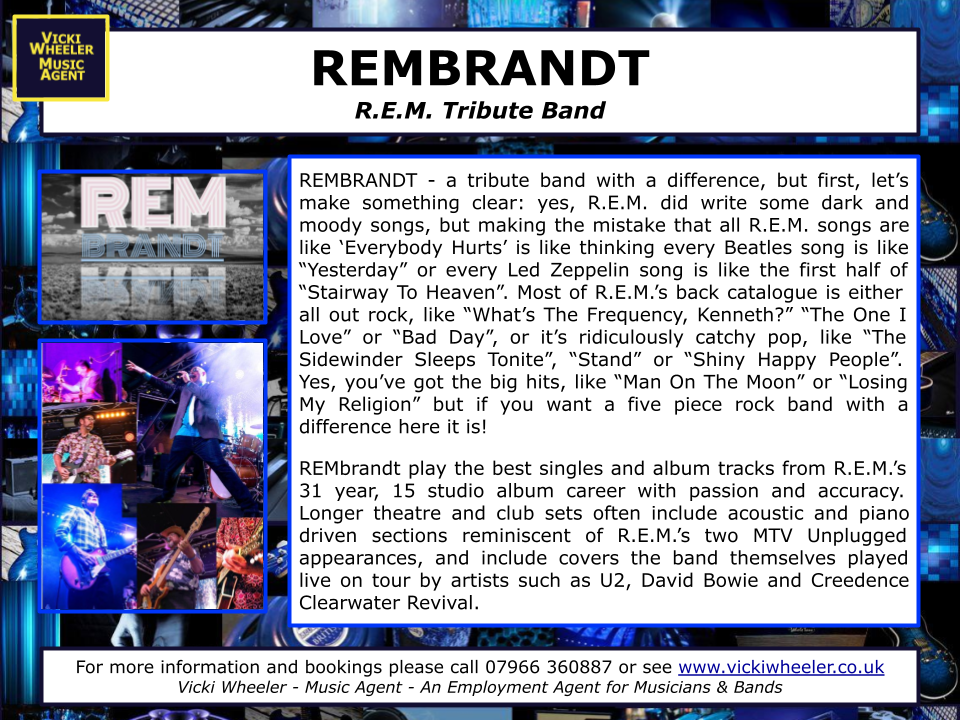 VICKI WHEELER MUSIC AGENT

REMBRANDT
R.E.M. Tribute Band

REM BRANDT

REMBRANDT - a tribute band with a difference, but first, let's make something clear: yes, R.E.M. did write some dark and moody songs, but making the mistake that all R.E.M. songs are like 'Everybody Hurts' is like thinking every Beatles song is like "Yesterday" or every Led Zeppelin song is like the first half of "Stairway To Heaven". Most of R.E.M.'s back catalogue is either all out rock, like "What's The Frequency, Kenneth?" "The One I Love" or "Bad Day", or it's ridiculously catchy pop, like "The Sidewinder Sleeps Tonite", "Stand" or "Shiny Happy People". Yes, you've got the big hits, like "Man On The Moon" or "Losing My Religion" but if you want a five piece rock band with a difference here it is!

REMbrandt play the best singles and album tracks from R.E.M.'s 31 year, 15 studio album career with passion and accuracy. Longer theatre and club sets often include acoustic and piano driven sections reminiscent of R.E.M.'s two MTV Unplugged appearances, and include covers the band themselves played live on tour by artists such as U2, David Bowie and Creedence Clearwater Revival.

For more information and bookings please call 07966 360887 or see www.vickiwheeler.co.uk
Vicki Wheeler - Music Agent - An Employment Agent for Musicians & Bands